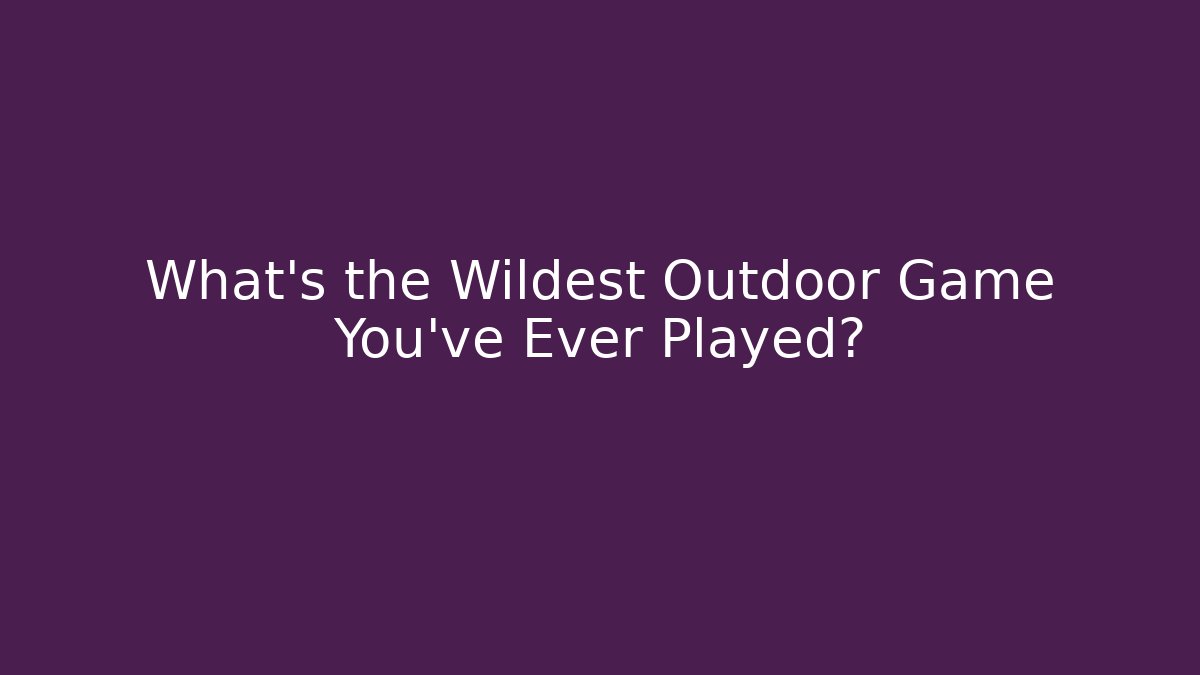 What's the Wildest Outdoor Game You've Ever Played?